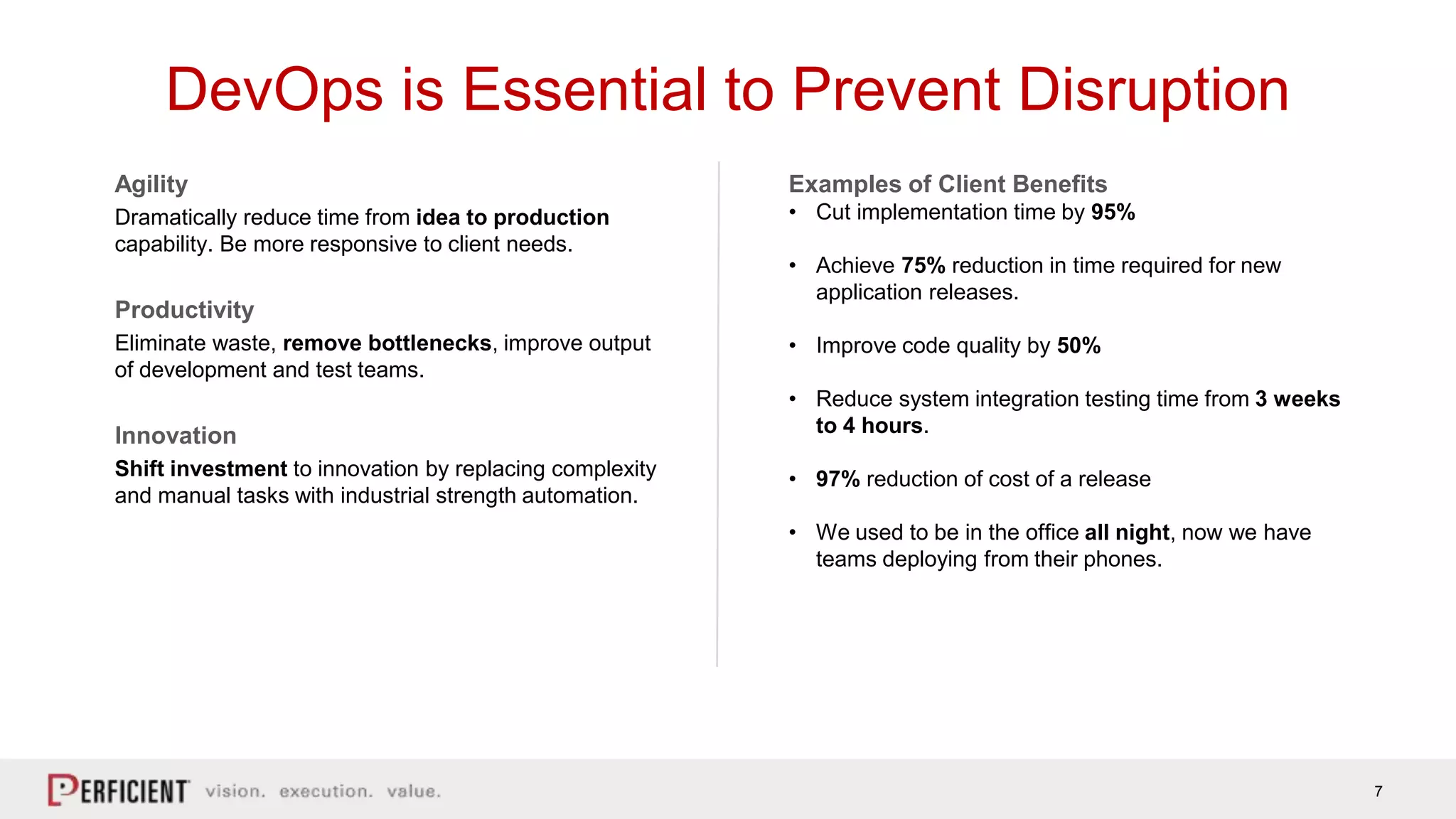 DevOps is Essential to Prevent Disruption

Agility
Dramatically reduce time from idea to production capability. Be more responsive to client needs.

Productivity
Eliminate waste, remove bottlenecks, improve output of development and test teams.

Innovation
Shift investment to innovation by replacing complexity and manual tasks with industrial strength automation.

Examples of Client Benefits
• Cut implementation time by 95%

• Achieve 75% reduction in time required for new application releases.

• Improve code quality by 50%

• Reduce system integration testing time from 3 weeks to 4 hours.

• 97% reduction of cost of a release

• We used to be in the office all night, now we have teams deploying from their phones.

PERFICIENT vision. execution. value.

7